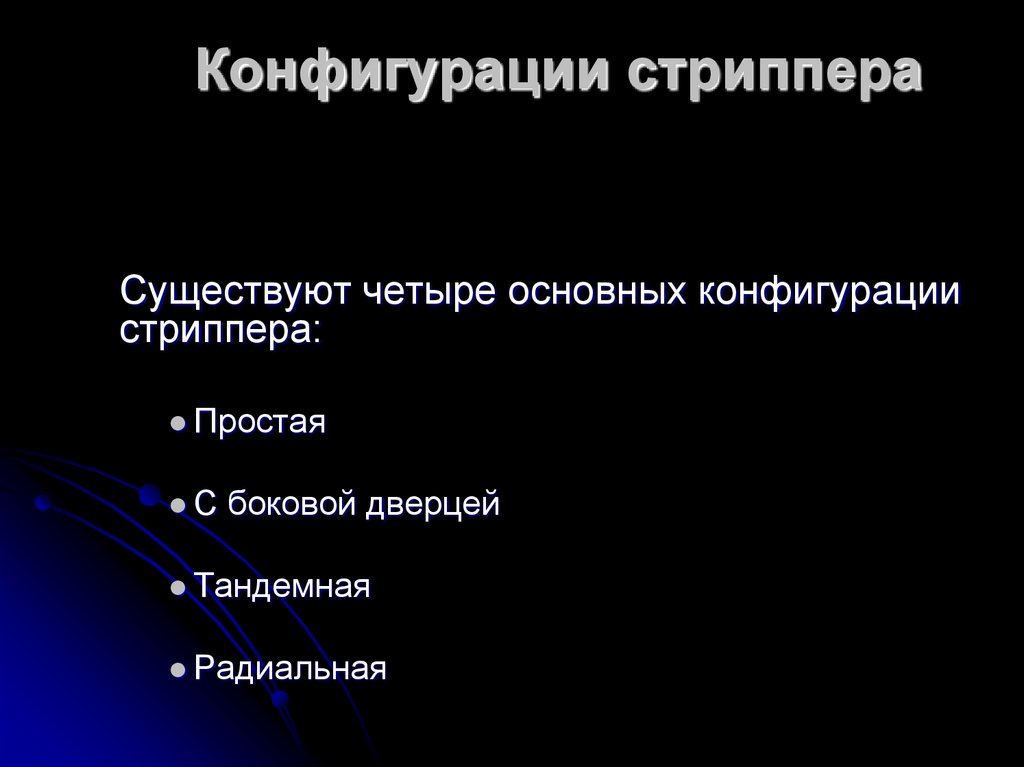 Конфигурации стриппера

Существуют четыре основных конфигурации стриппера:

● Простая

● С боковой дверцей

● Тандемная

● Радиальная